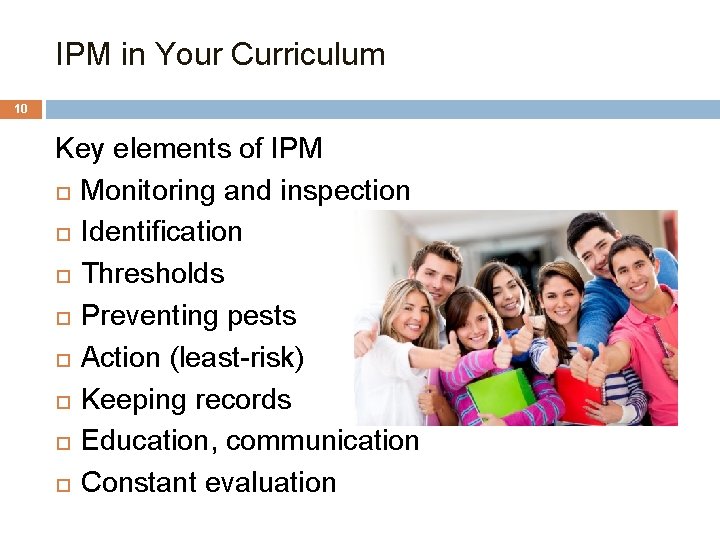 IPM in Your Curriculum

10

Key elements of IPM
□ Monitoring and inspection
□ Identification
□ Thresholds
□ Preventing pests
□ Action (least-risk)
□ Keeping records
□ Education, communication
□ Constant evaluation